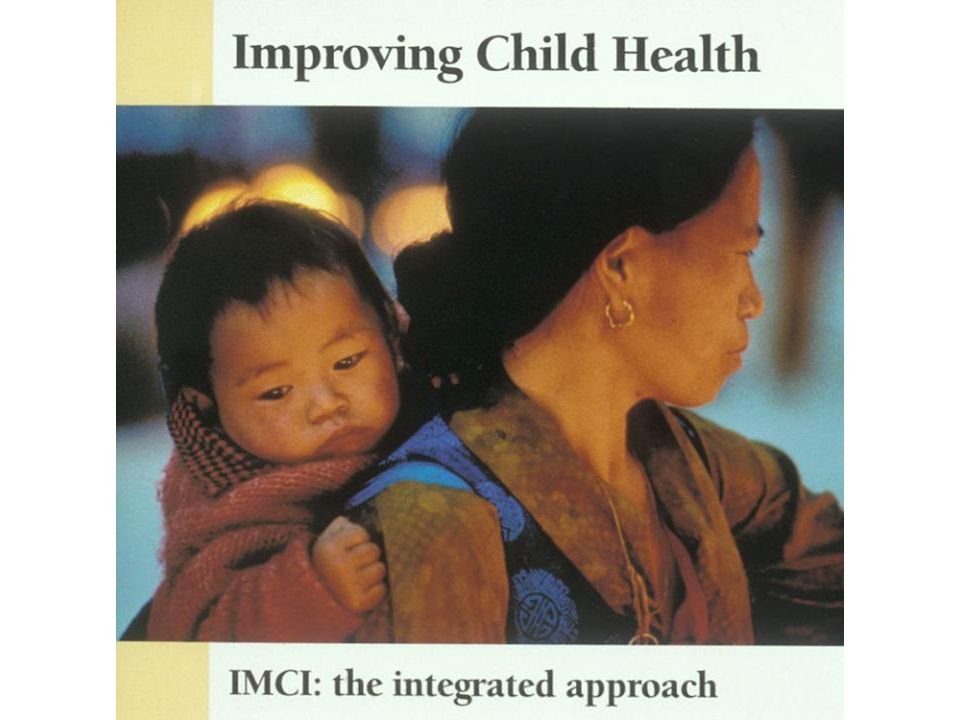 Improving Child Health

IMCI: the integrated approach